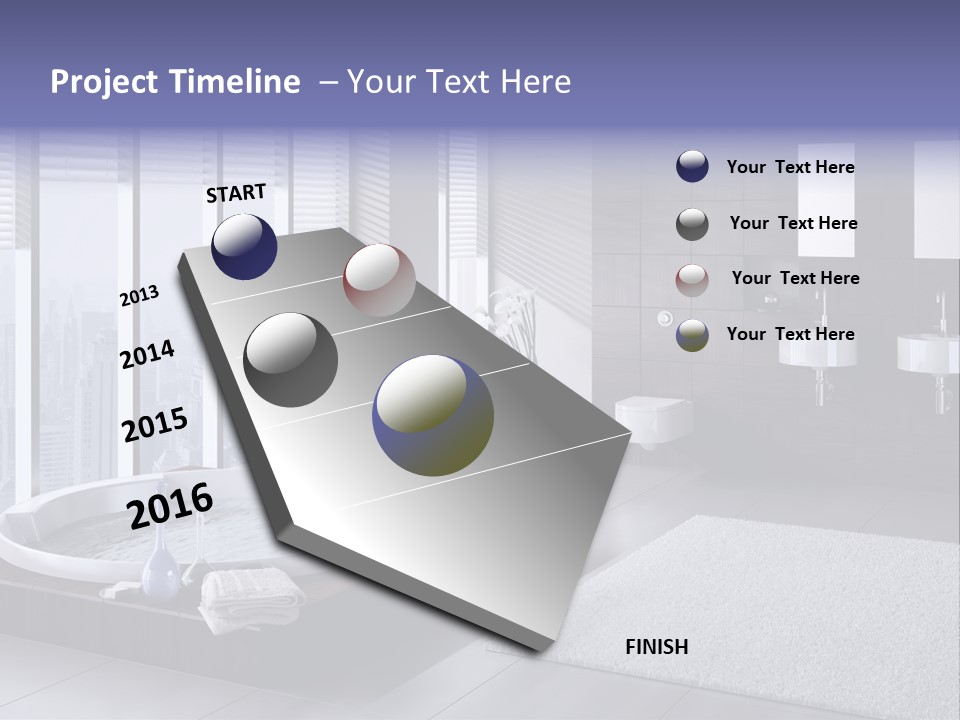 Project Timeline – Your Text Here

START

2013

2014

2015

2016

FINISH

Your Text Here

Your Text Here

Your Text Here

Your Text Here